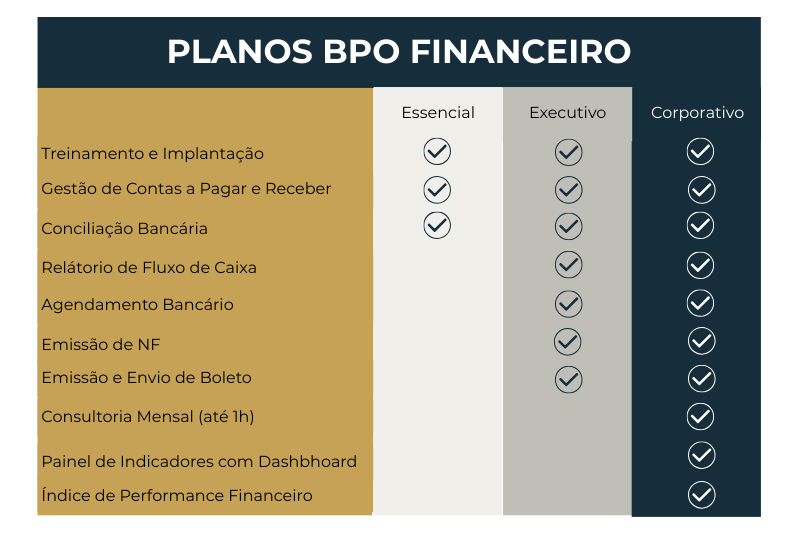 PLANOS BPO FINANCEIRO

| | Essencial | Executivo | Corporativo |
|---|---|---|---|
| Treinamento e Implantação | ✓ | ✓ | ✓ |
| Gestão de Contas a Pagar e Receber | ✓ | ✓ | ✓ |
| Conciliação Bancária | ✓ | ✓ | ✓ |
| Relátorio de Fluxo de Caixa | | ✓ | ✓ |
| Agendamento Bancário | | ✓ | ✓ |
| Emissão de NF | | ✓ | ✓ |
| Emissão e Envio de Boleto | | ✓ | ✓ |
| Consultoria Mensal (até 1h) | | | ✓ |
| Painel de Indicadores com Dashbhoard | | | ✓ |
| Índice de Performance Financeiro | | | ✓ |